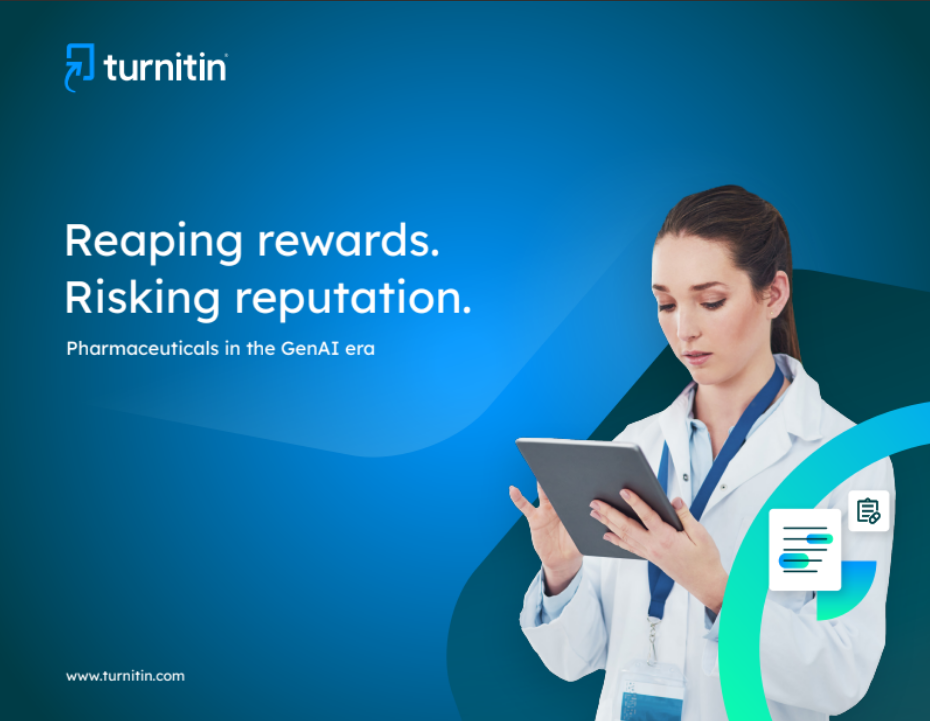 turnitin

Reaping rewards.
Risking reputation.

Pharmaceuticals in the GenAI era

www.turnitin.com